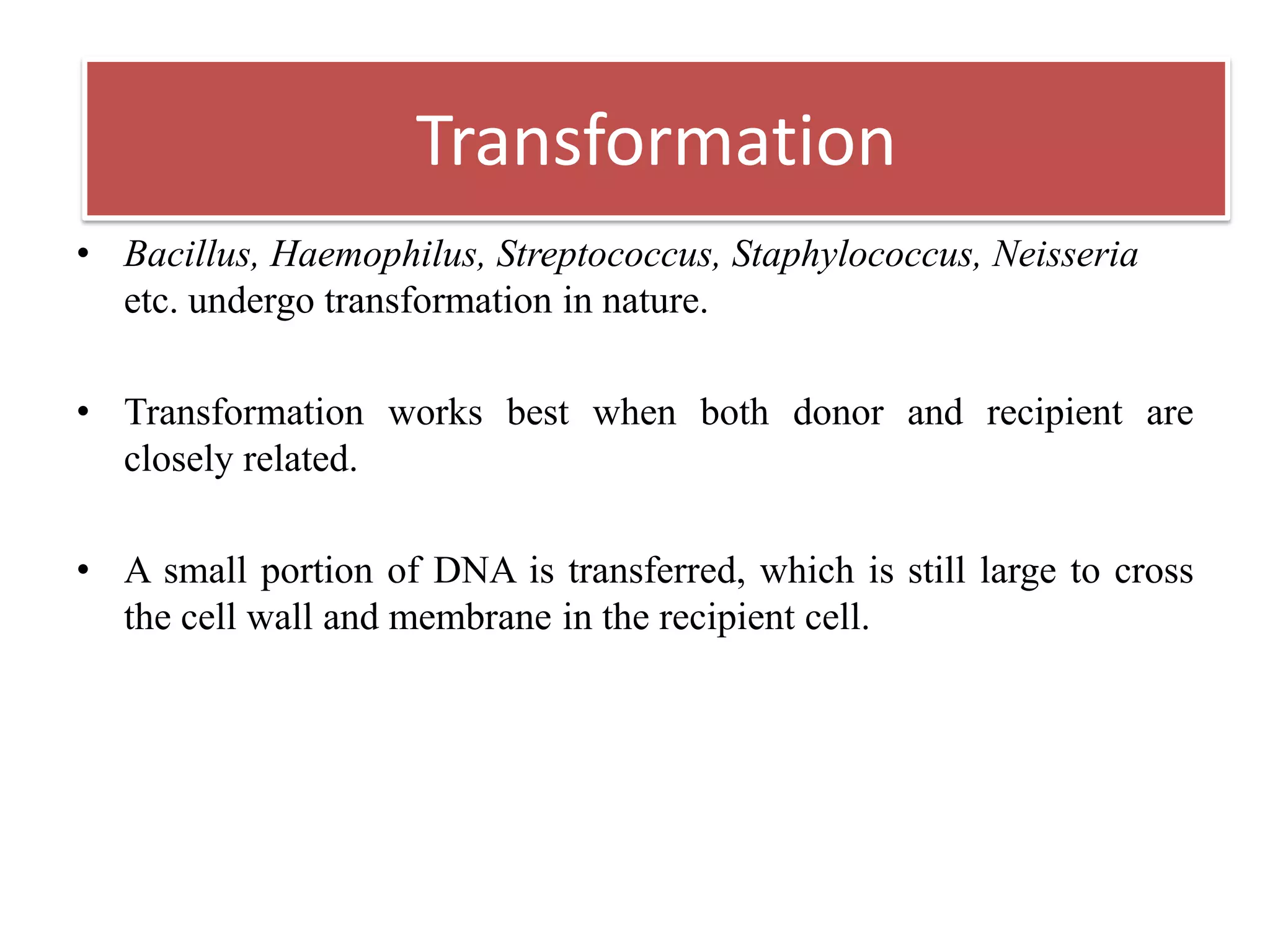 Transformation

• Bacillus, Haemophilus, Streptococcus, Staphylococcus, Neisseria etc. undergo transformation in nature.

• Transformation works best when both donor and recipient are closely related.

• A small portion of DNA is transferred, which is still large to cross the cell wall and membrane in the recipient cell.